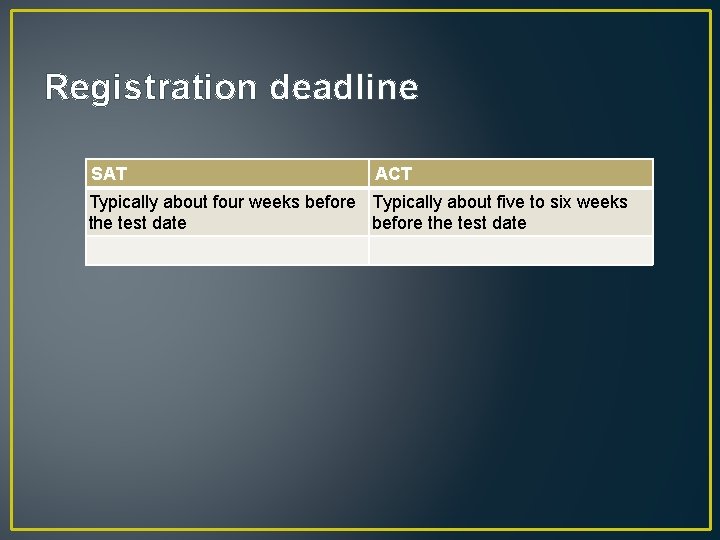 Registration deadline

| SAT | ACT |
|---|---|
| Typically about four weeks before the test date | Typically about five to six weeks before the test date |
| | |